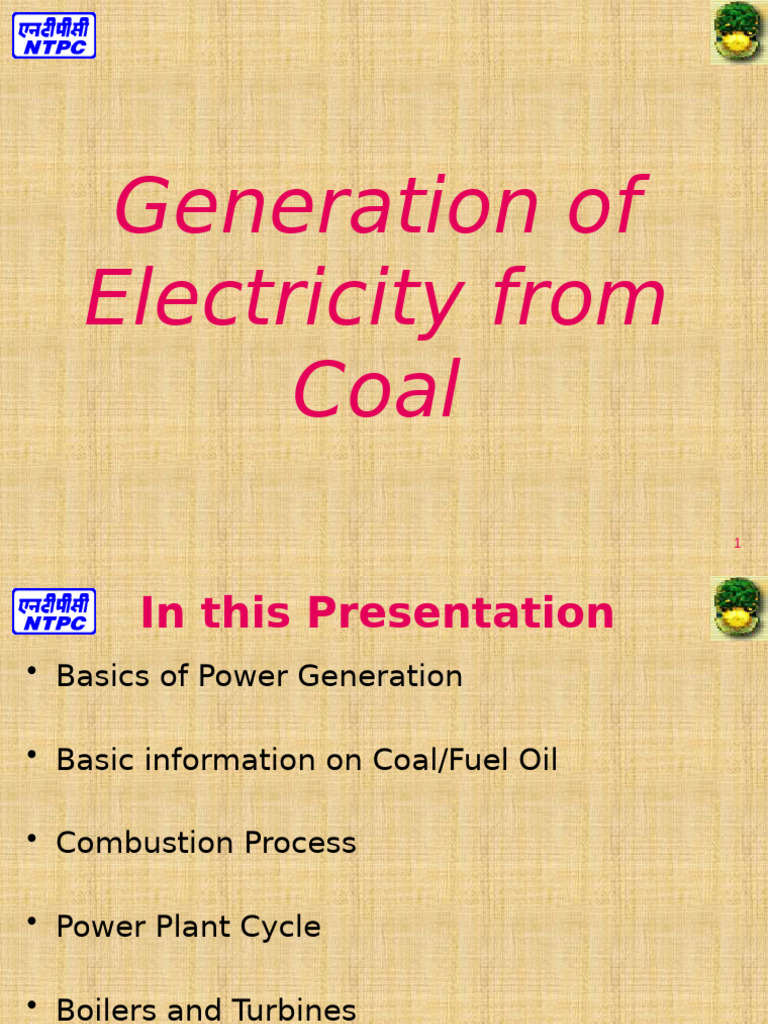 एनटीपीसी
NTPC

Generation of Electricity from Coal

1

एनटीपीसी
NTPC

In this Presentation

• Basics of Power Generation

• Basic information on Coal/Fuel Oil

• Combustion Process

• Power Plant Cycle

• Boilers and Turbines